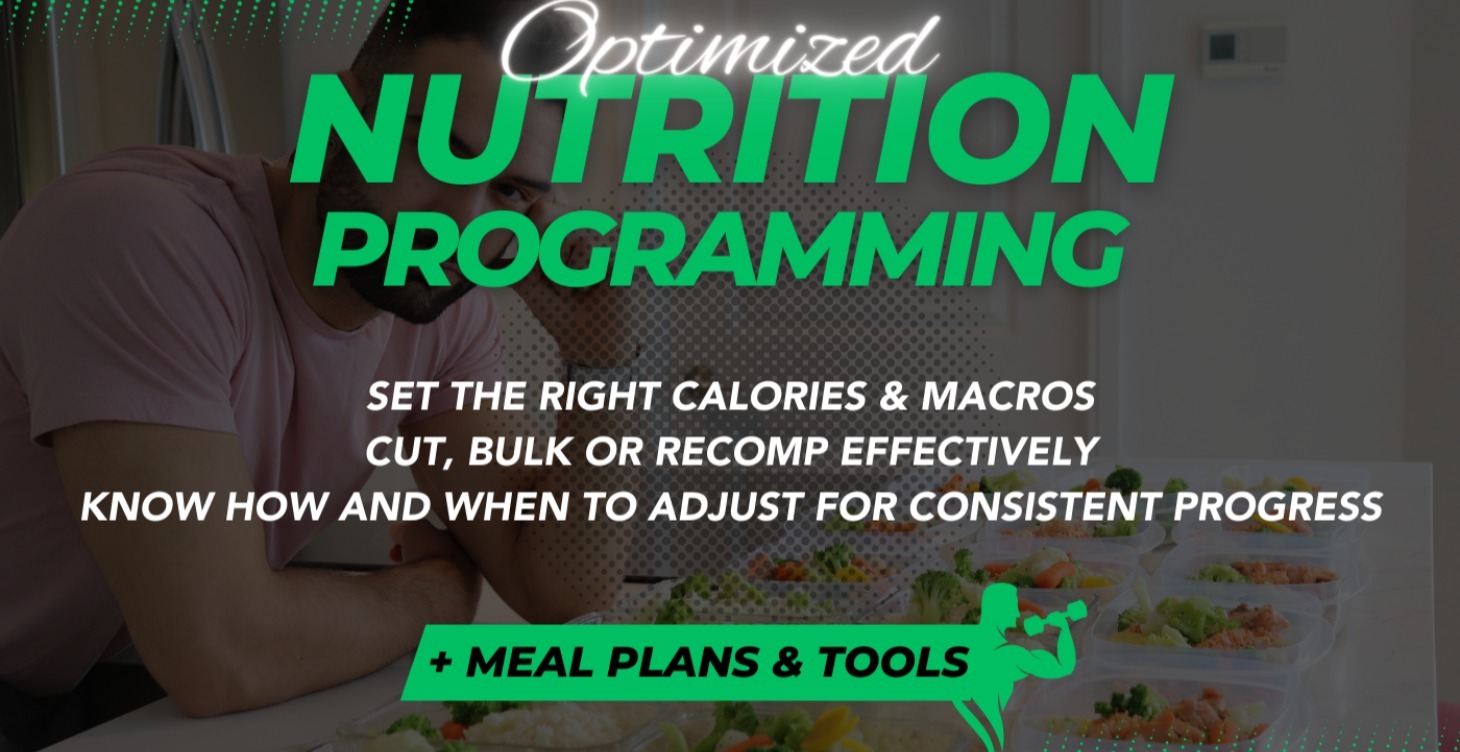 Optimized
NUTRITION
PROGRAMMING

SET THE RIGHT CALORIES & MACROS
CUT, BULK OR RECOMP EFFECTIVELY
KNOW HOW AND WHEN TO ADJUST FOR CONSISTENT PROGRESS

+ MEAL PLANS & TOOLS